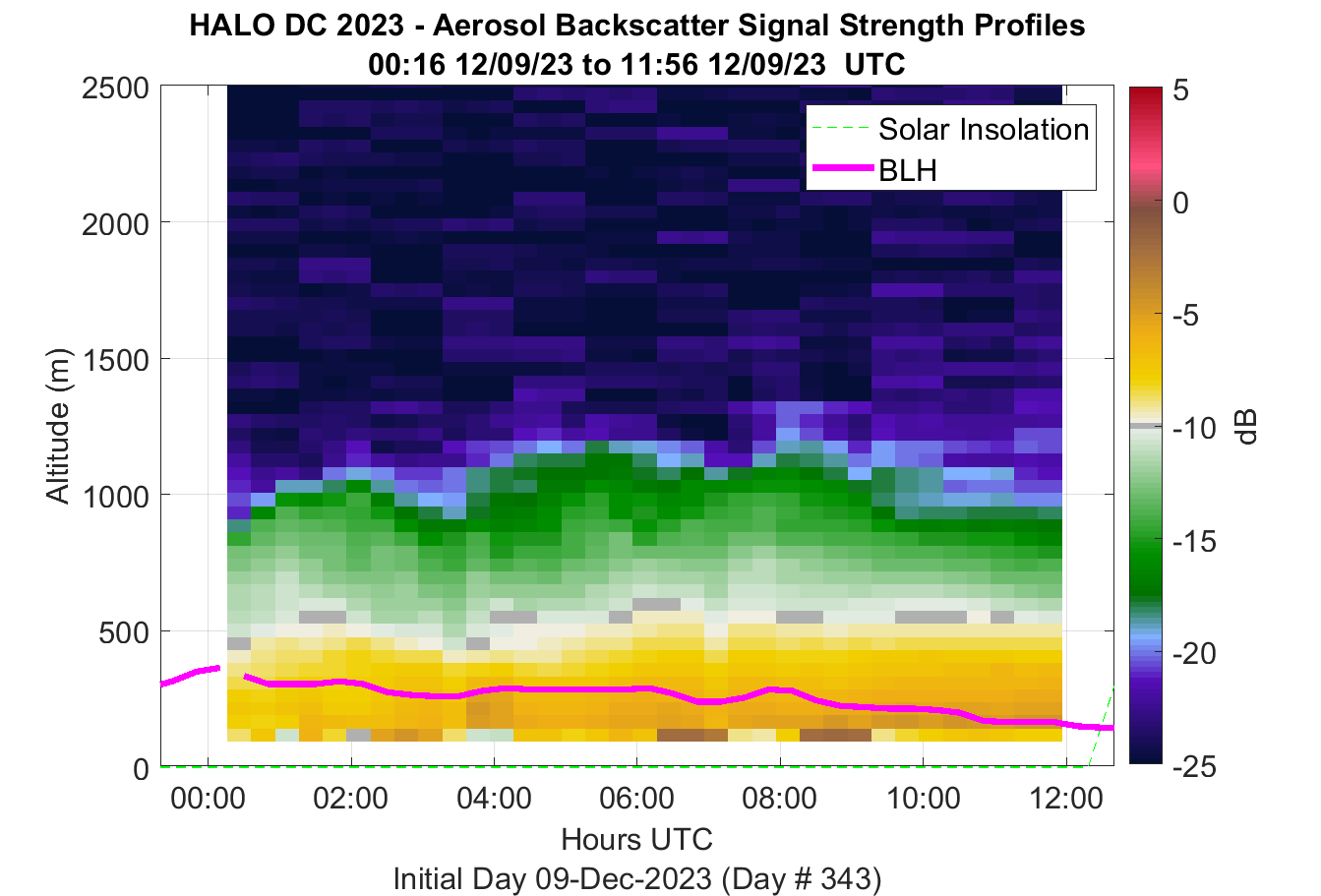 HALO DC 2023 - Aerosol Backscatter Signal Strength Profiles
00:16 12/09/23 to 11:56 12/09/23 UTC

Solar Insolation
BLH

Altitude (m)
2500
2000
1500
1000
500
0

00:00
02:00
04:00
06:00
08:00
10:00
12:00

Hours UTC
Initial Day 09-Dec-2023 (Day # 343)

5
0
-5
-10
-15
-20
-25
dB